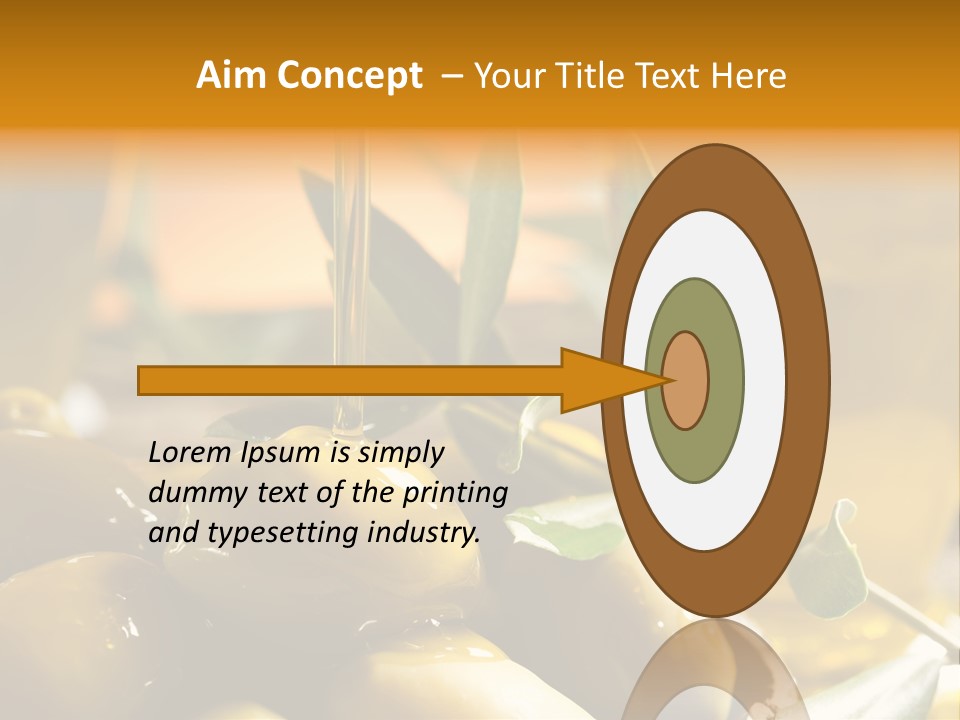 Aim Concept – Your Title Text Here

Lorem Ipsum is simply dummy text of the printing and typesetting industry.